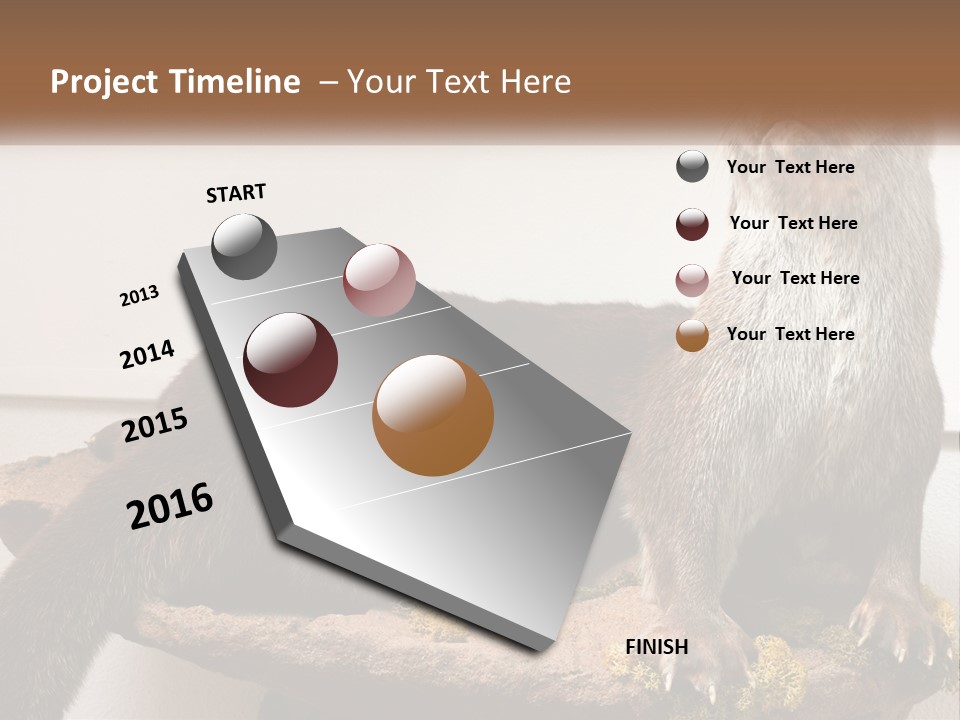 Project Timeline – Your Text Here

START

2013

2014

2015

2016

FINISH

Your Text Here

Your Text Here

Your Text Here

Your Text Here